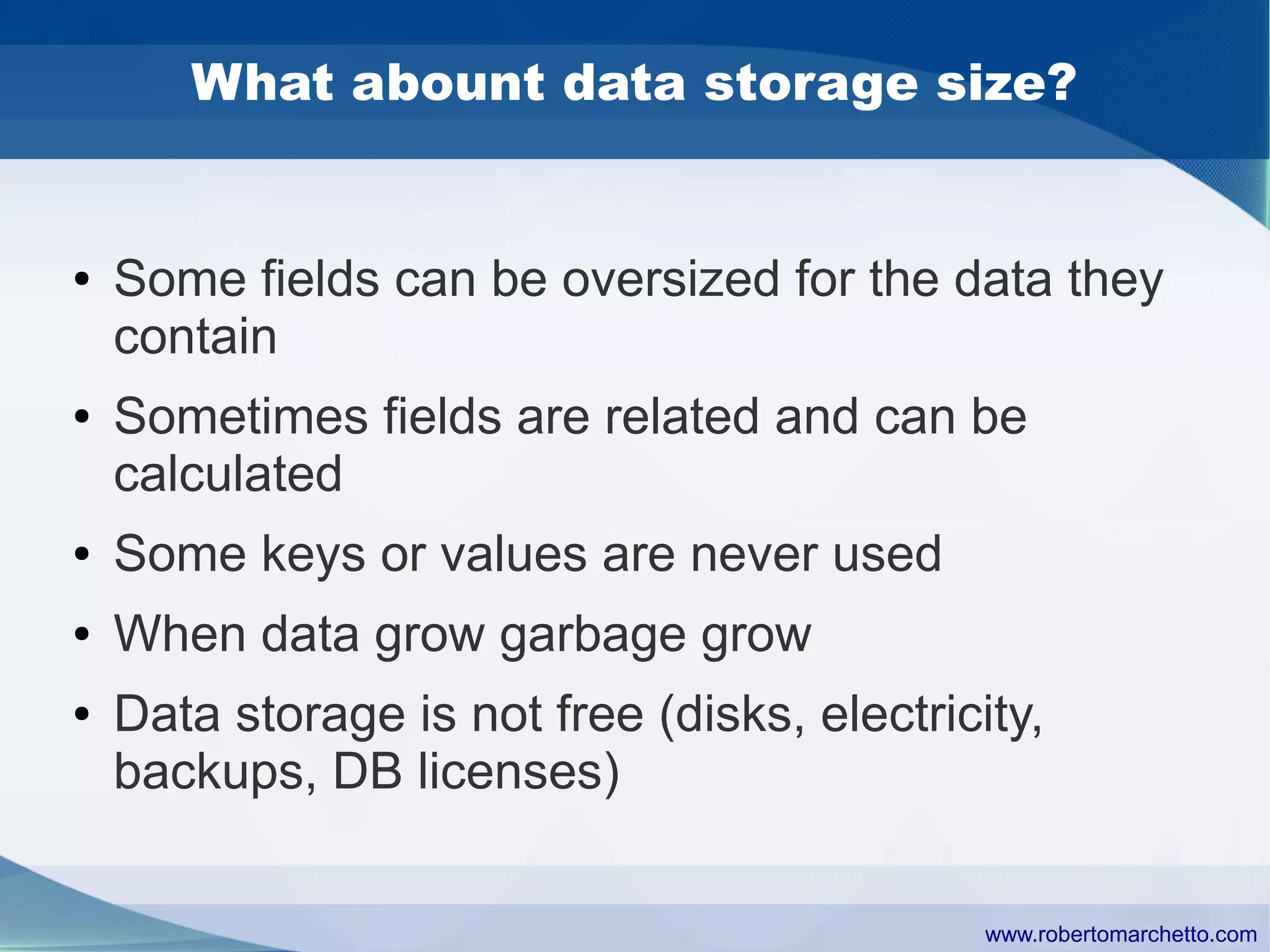 What abount data storage size?

• Some fields can be oversized for the data they contain

• Sometimes fields are related and can be calculated

• Some keys or values are never used

• When data grow garbage grow

• Data storage is not free (disks, electricity, backups, DB licenses)

www.robertomarchetto.com